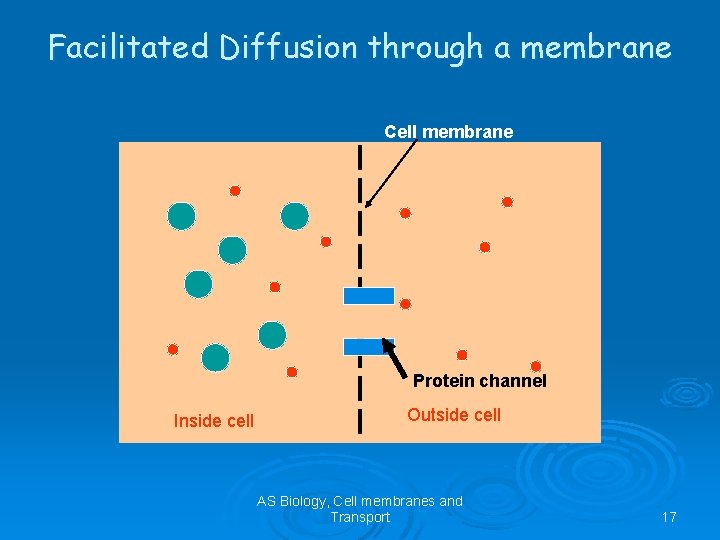 Facilitated Diffusion through a membrane

Cell membrane

Protein channel

Inside cell

Outside cell

AS Biology, Cell membranes and Transport

17